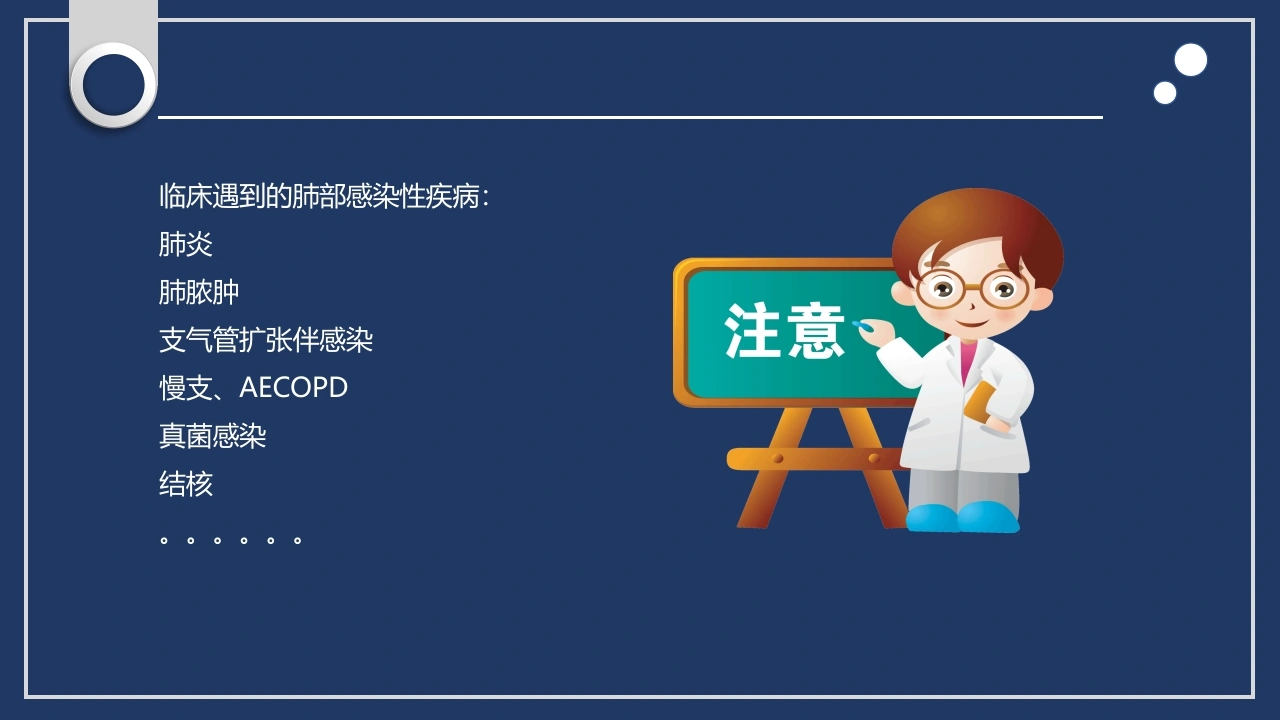 临床遇到的肺部感染性疾病:
肺炎
肺脓肿
支气管扩张伴感染
慢支、AECOPD
真菌感染
结核
。。。。。。

注意